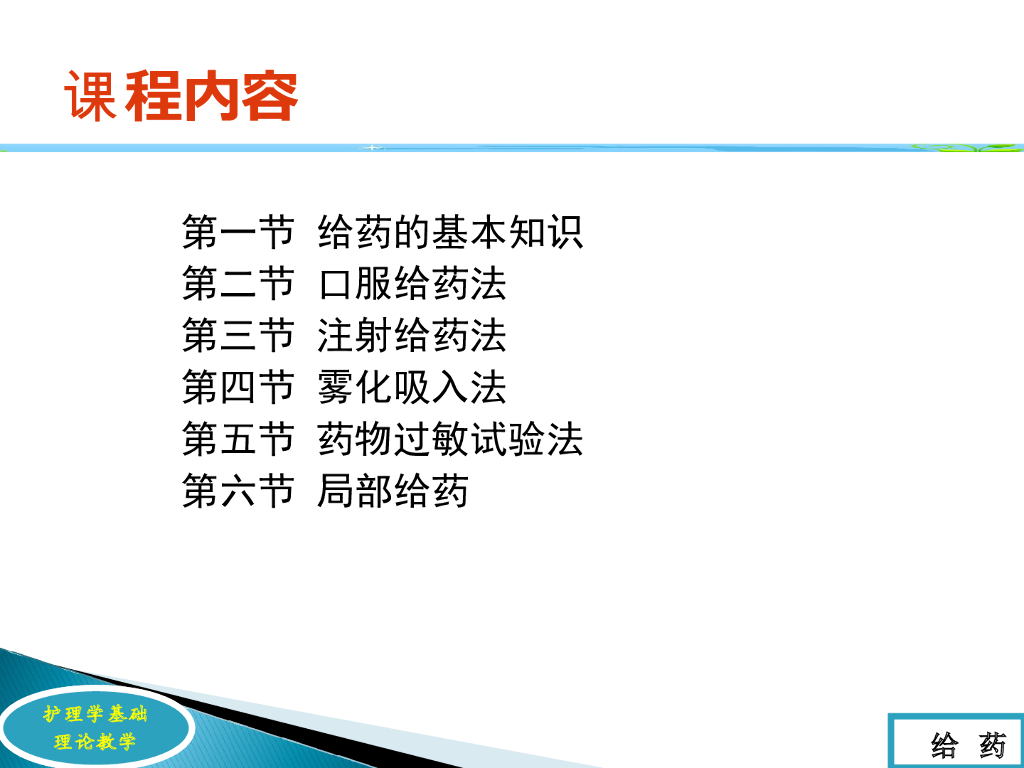 课程内容

第一节 给药的基本知识
第二节 口服给药法
第三节 注射给药法
第四节 雾化吸入法
第五节 药物过敏试验法
第六节 局部给药

护理学基础
理论教学

给 药